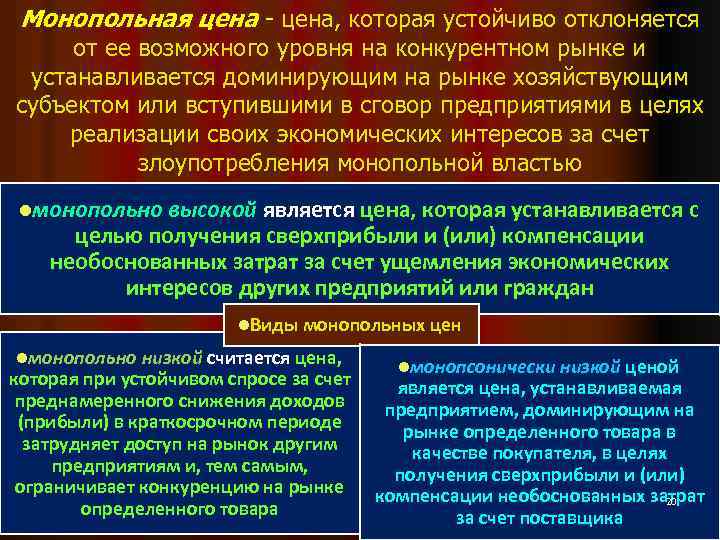 Монопольная цена - цена, которая устойчиво отклоняется от ее возможного уровня на конкурентном рынке и устанавливается доминирующим на рынке хозяйствующим субъектом или вступившими в сговор предприятиями в целях реализации своих экономических интересов за счет злоупотребления монопольной властью

●монопольно высокой является цена, которая устанавливается с целью получения сверхприбыли и (или) компенсации необоснованных затрат за счет ущемления экономических интересов других предприятий или граждан

●Виды монопольных цен

●монопольно низкой считается цена, которая при устойчивом спросе за счет преднамеренного снижения доходов (прибыли) в краткосрочном периоде затрудняет доступ на рынок другим предприятиям и, тем самым, ограничивает конкуренцию на рынке определенного товара

●монопсонически низкой ценой является цена, устанавливаемая предприятием, доминирующим на рынке определенного товара в качестве покупателя, в целях получения сверхприбыли и (или) компенсации необоснованных затрат за счет поставщика

20